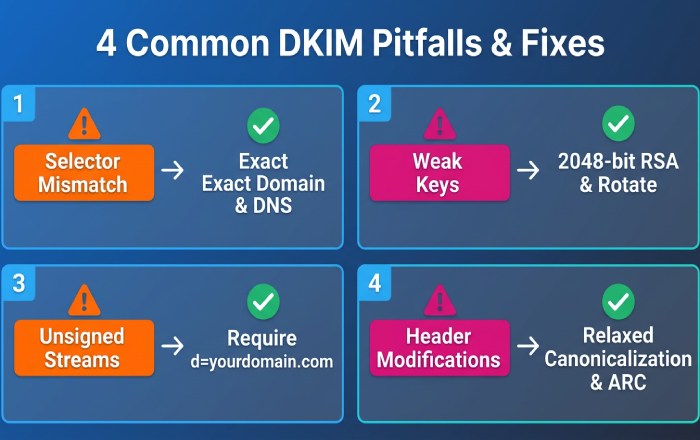 4 Common DKIM Pitfalls & Fixes

1

Selector Mismatch → Exact Exact Domain & DNS

2

Weak Keys → 2048-bit RSA & Rotate

3

Unsigned Streams → Require d=yourdomain.com

4

Header Modifications → Relaxed Canonicalization & ARC